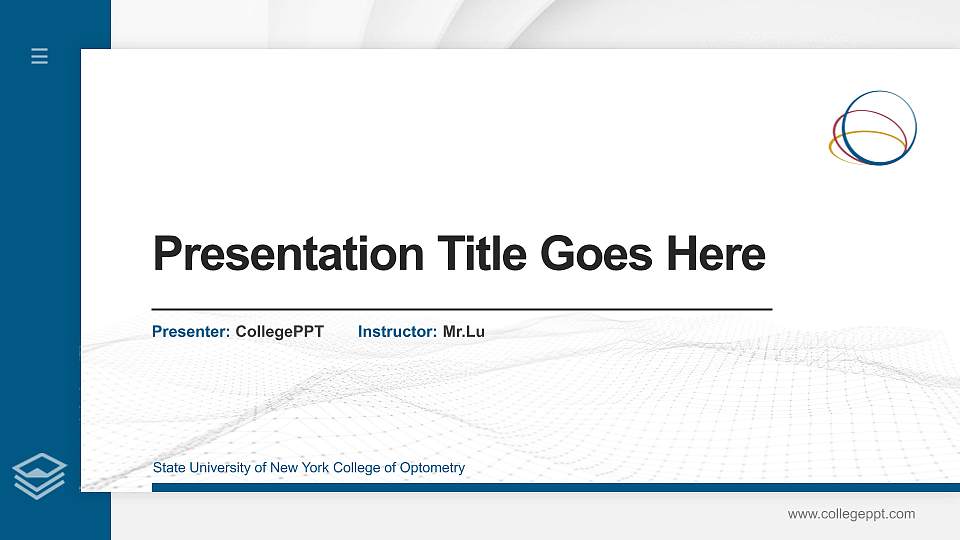 Presentation Title Goes Here

Presenter: CollegePPT Instructor: Mr.Lu

State University of New York College of Optometry

www.collegeppt.com